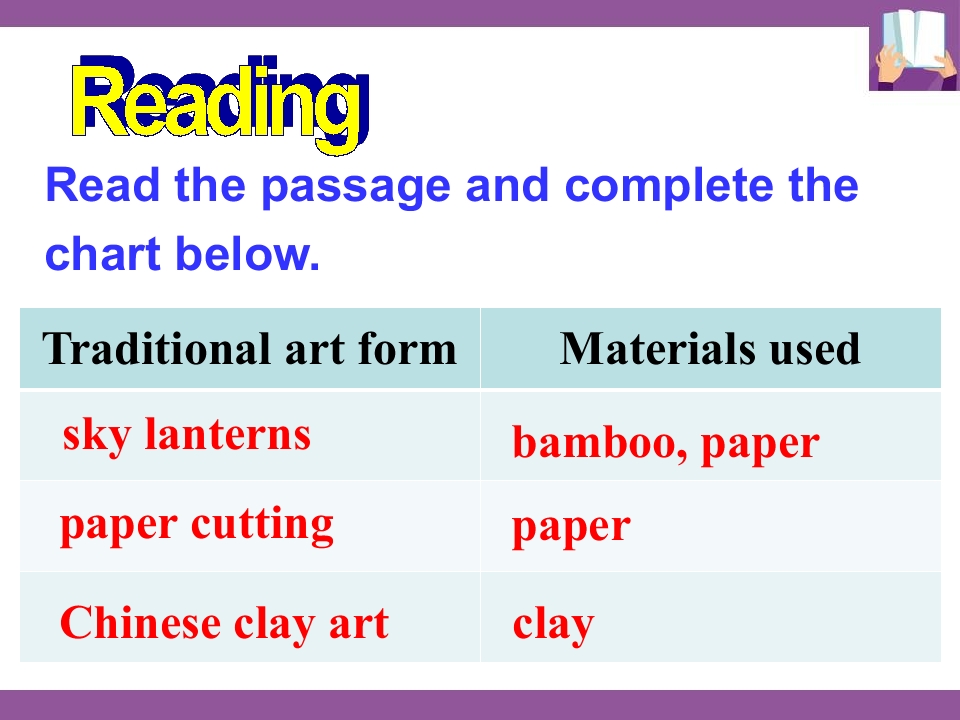 Reading

Read the passage and complete the chart below.

| Traditional art form | Materials used |
|---|---|
| sky lanterns | bamboo, paper |
| paper cutting | paper |
| Chinese clay art | clay |